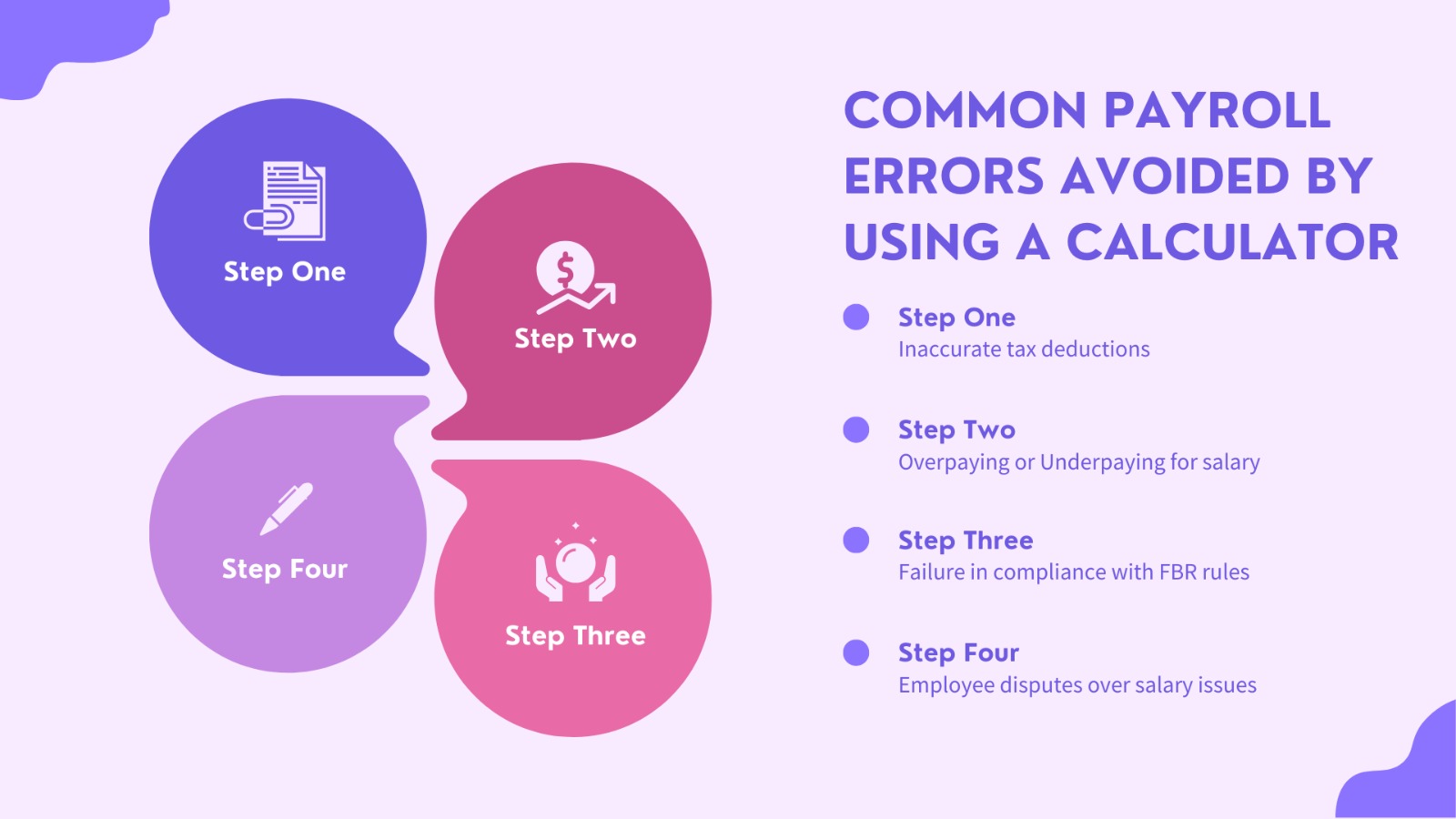 Step One

Step Two

Step Four

Step Three

COMMON PAYROLL ERRORS AVOIDED BY USING A CALCULATOR

Step One
Inaccurate tax deductions

Step Two
Overpaying or Underpaying for salary

Step Three
Failure in compliance with FBR rules

Step Four
Employee disputes over salary issues